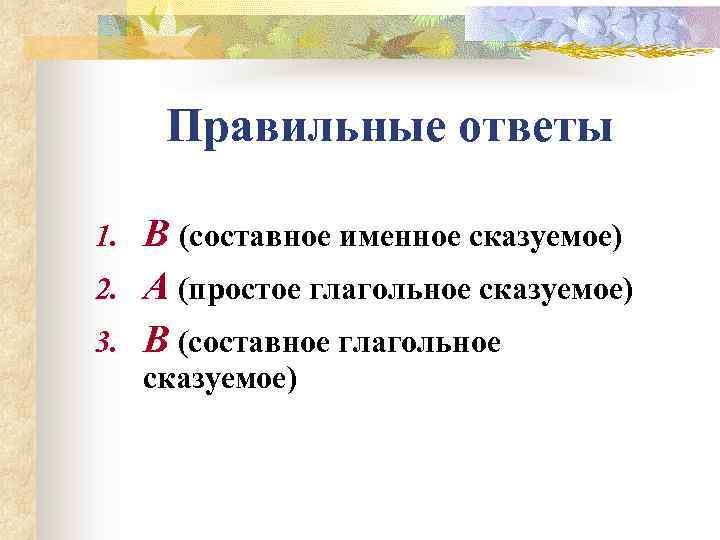 Правильные ответы

1. В (составное именное сказуемое)
2. А (простое глагольное сказуемое)
3. В (составное глагольное сказуемое)